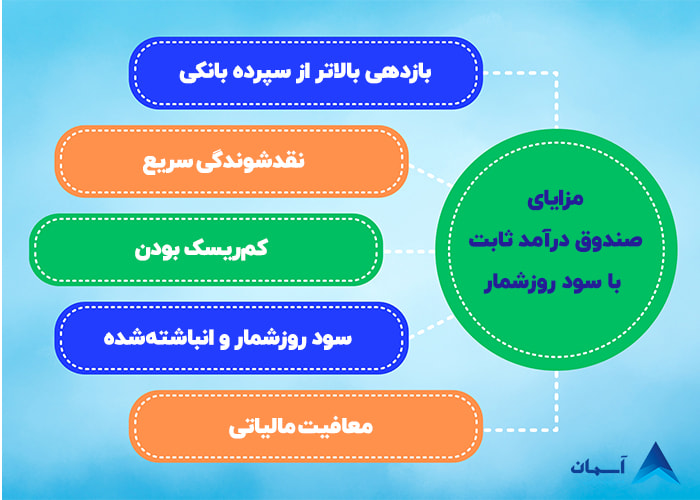 مزایای
صندوق درآمد ثابت
با سود روزشمار

بازدهی بالاتر از سپرده بانکی

نقدشوندگی سریع

کم‌ریسک بودن

سود روزشمار و انباشته‌شده

معافیت مالیاتی

آسمان